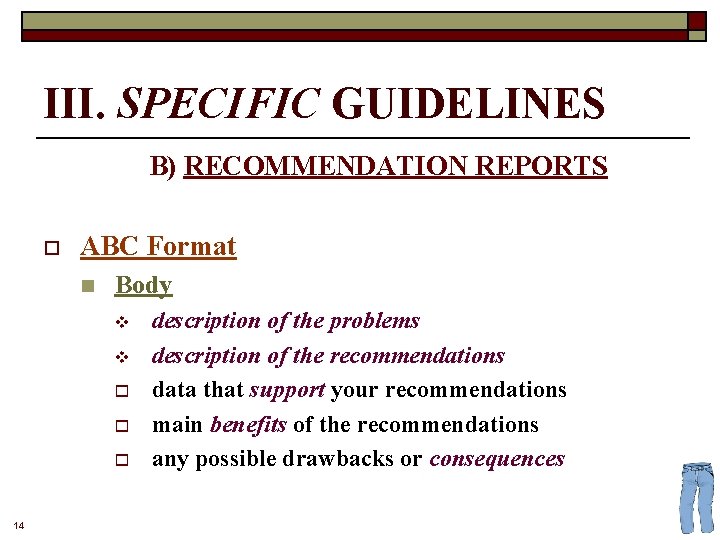 III. SPECIFIC GUIDELINES

B) RECOMMENDATION REPORTS

ABC Format

Body

description of the problems

description of the recommendations

data that support your recommendations

main benefits of the recommendations

any possible drawbacks or consequences

14